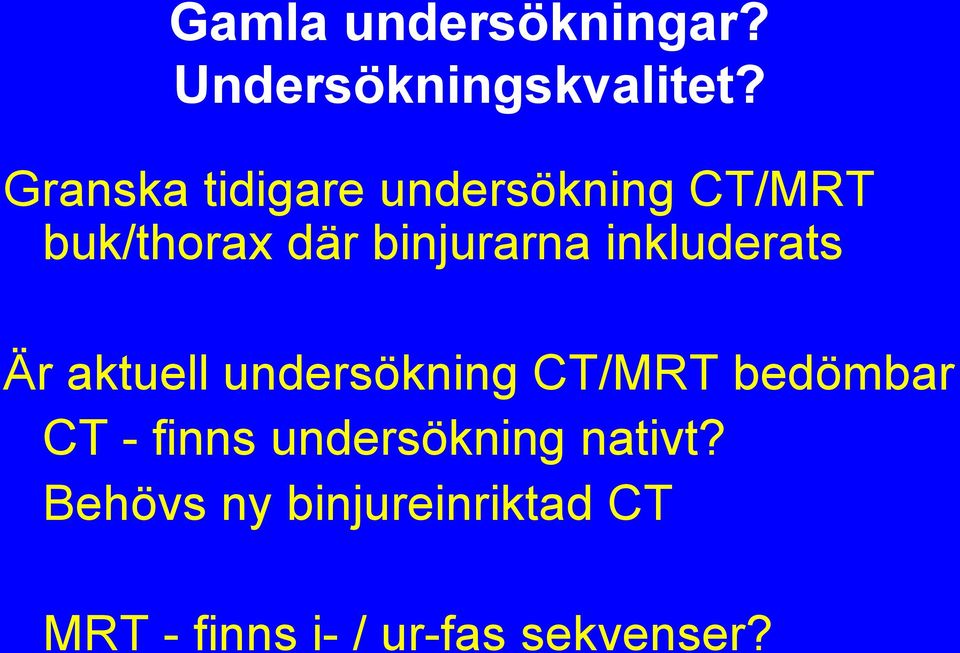 Gamla undersökningar?
Undersökningskvalitet?

Granska tidigare undersökning CT/MRT buk/thorax där binjurarna inkluderats

Är aktuell undersökning CT/MRT bedömbar
CT - finns undersökning nativt?
Behövs ny binjureinriktad CT

MRT - finns i- / ur-fas sekvenser?